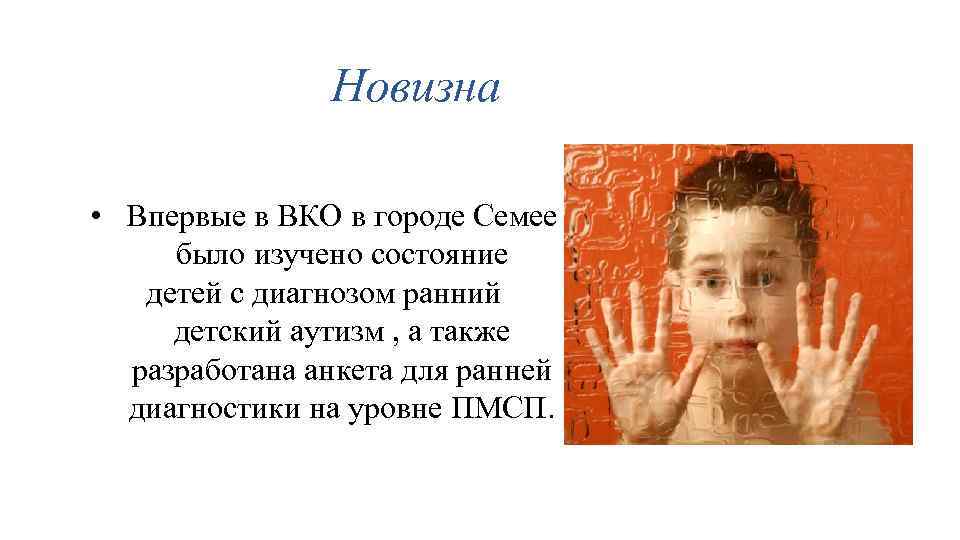 Новизна

• Впервые в ВКО в городе Семее было изучено состояние детей с диагнозом ранний детский аутизм , а также разработана анкета для ранней диагностики на уровне ПМСП.